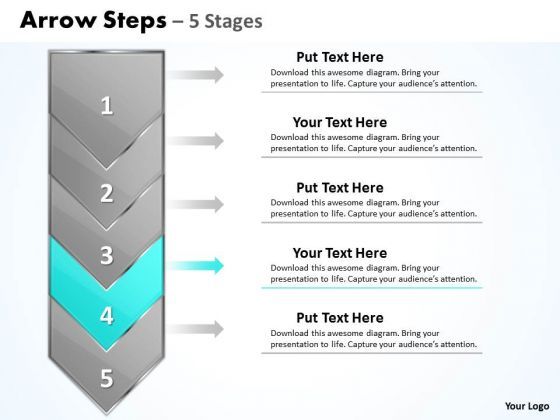 Arrow Steps – 5 Stages

1

2

3

4

5

Put Text Here
Download this awesome diagram. Bring your presentation to life. Capture your audience's attention.

Your Text Here
Download this awesome diagram. Bring your presentation to life. Capture your audience's attention.

Put Text Here
Download this awesome diagram. Bring your presentation to life. Capture your audience's attention.

Your Text Here
Download this awesome diagram. Bring your presentation to life. Capture your audience's attention.

Put Text Here
Download this awesome diagram. Bring your presentation to life. Capture your audience's attention.

Your Logo